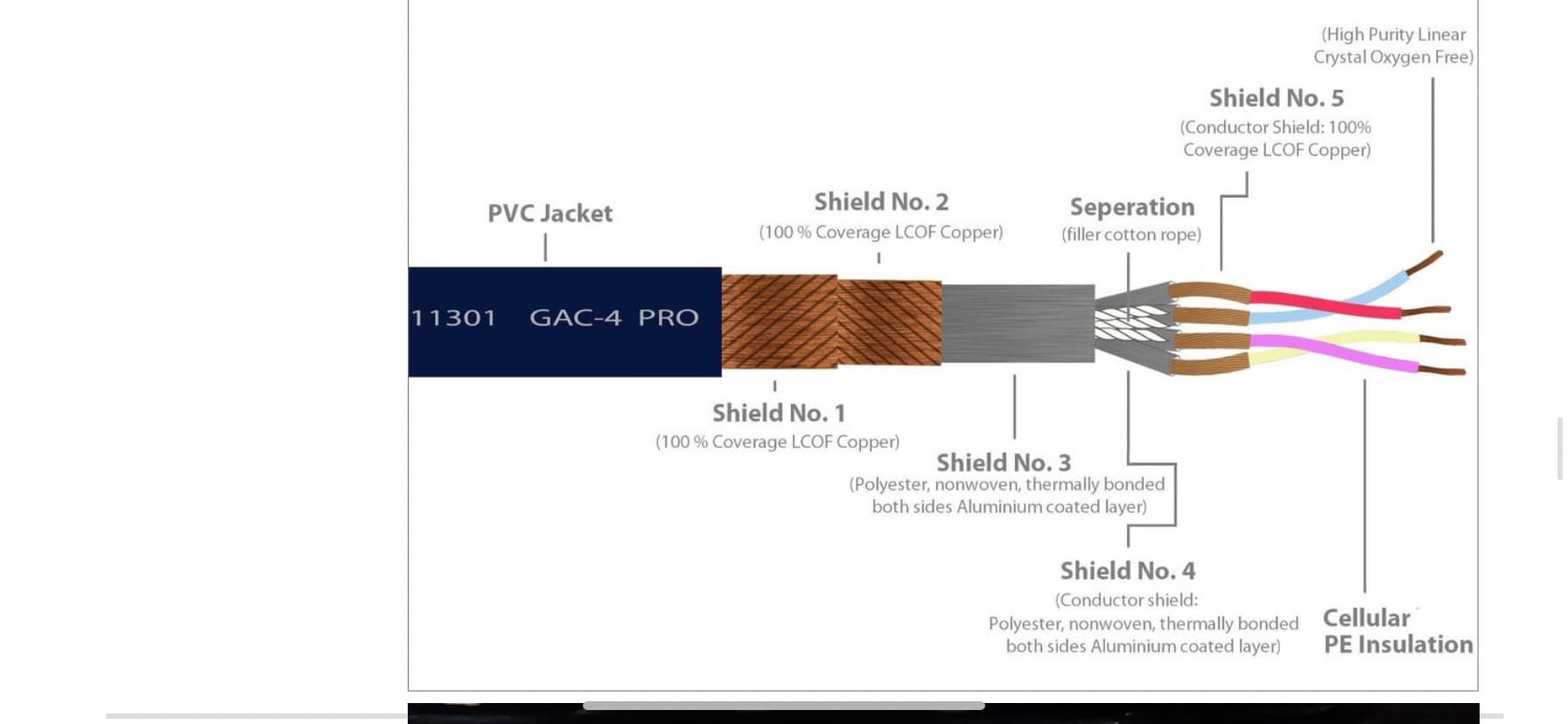 (High Purity Linear Crystal Oxygen Free)

Shield No. 5
(Conductor Shield: 100% Coverage LCOF Copper)

PVC Jacket

Shield No. 2
(100 % Coverage LCOF Copper)

Seperation
(filler cotton rope)

11301 GAC-4 PRO

Shield No. 1
(100 % Coverage LCOF Copper)

Shield No. 3
(Polyester, nonwoven, thermally bonded both sides Aluminium coated layer)

Shield No. 4
(Conductor shield: Polyester, nonwoven, thermally bonded both sides Aluminium coated layer)

Cellular PE Insulation